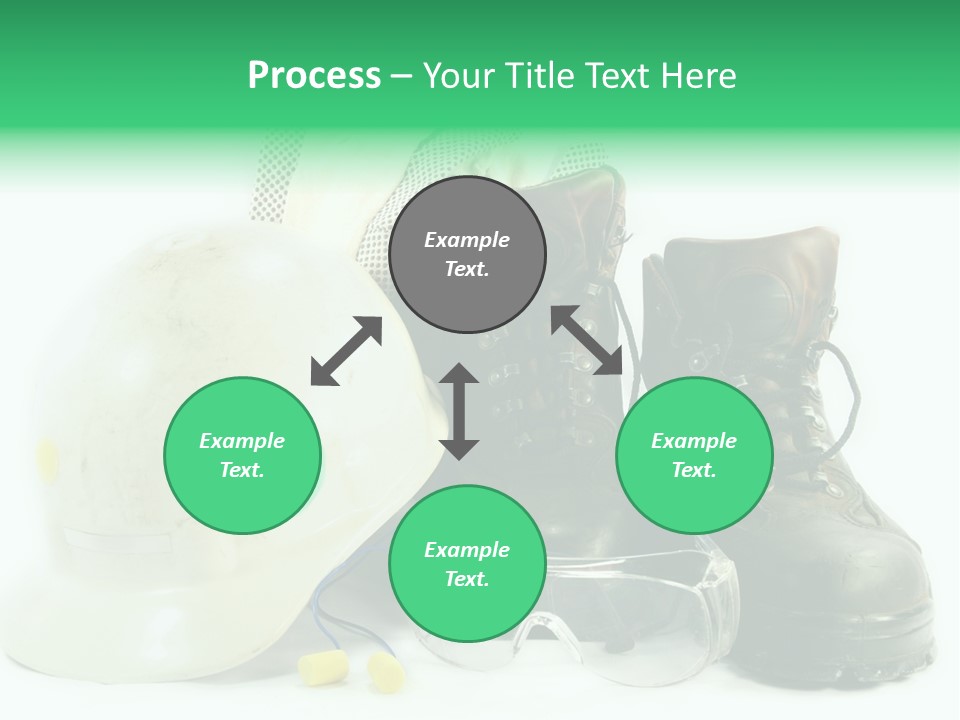 Process – Your Title Text Here

Example Text.

Example Text.

Example Text.

Example Text.